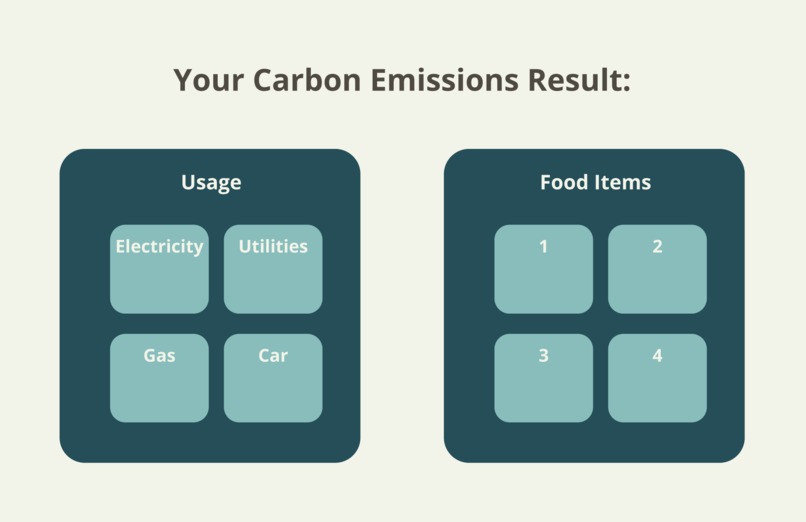 Your Carbon Emissions Result:

Usage

Electricity

Utilities

Gas

Car

Food Items

1

2

3

4